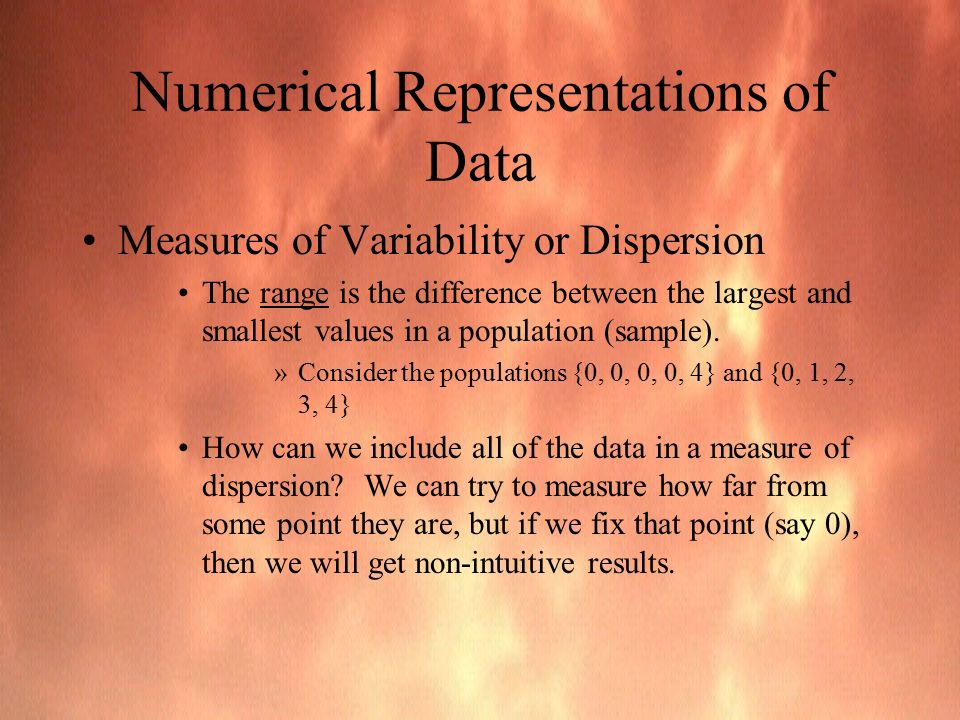 Numerical Representations of Data

• Measures of Variability or Dispersion

• The range is the difference between the largest and smallest values in a population (sample).

» Consider the populations {0, 0, 0, 0, 4} and {0, 1, 2, 3, 4}

• How can we include all of the data in a measure of dispersion? We can try to measure how far from some point they are, but if we fix that point (say 0), then we will get non-intuitive results.